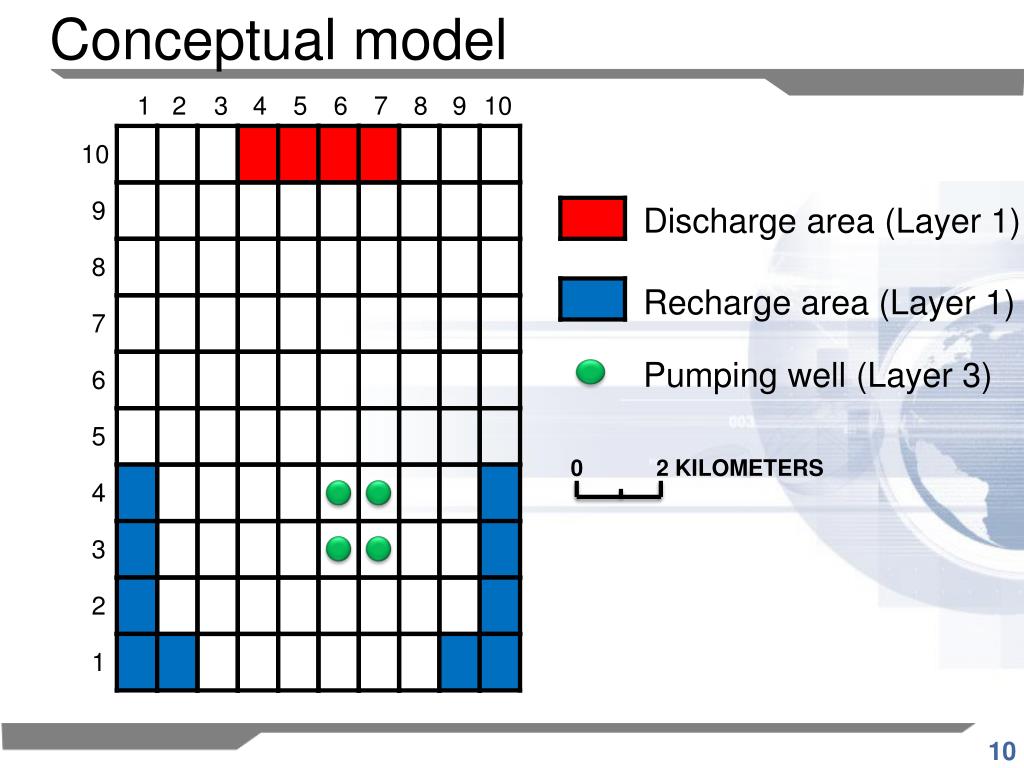 Conceptual model

1 2 3 4 5 6 7 8 9 10

10
9
8
7
6
5
4
3
2
1

Discharge area (Layer 1)

Recharge area (Layer 1)

Pumping well (Layer 3)

0 2 KILOMETERS

10